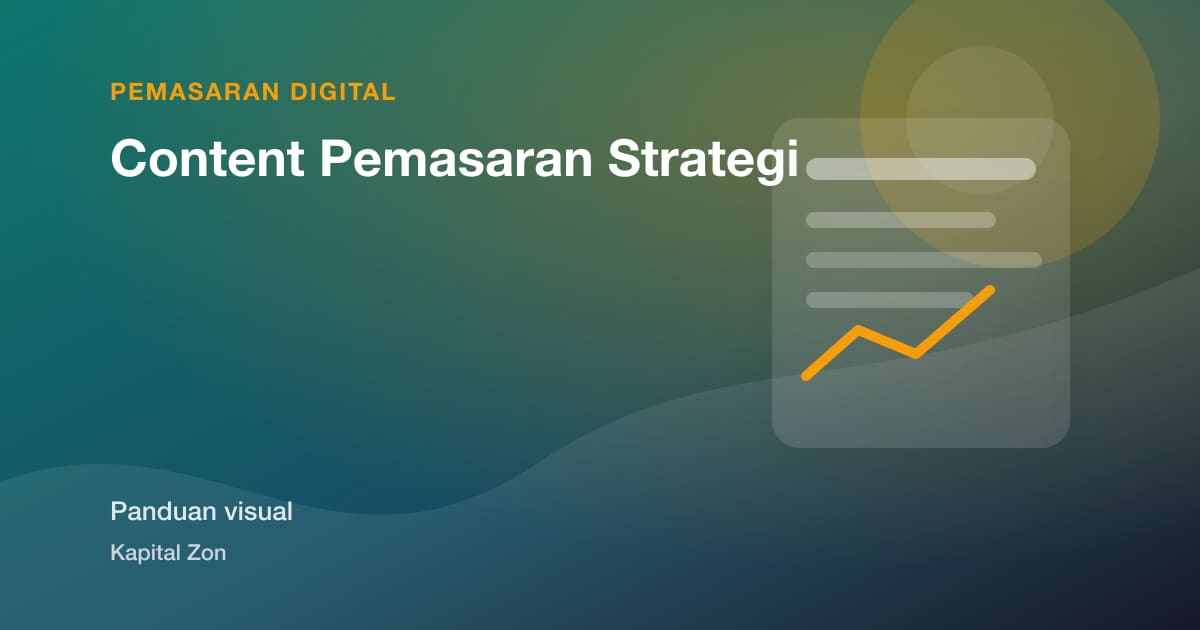 PEMASARAN DIGITAL

Content Pemasaran Strategi

Panduan visual

Kapital Zon